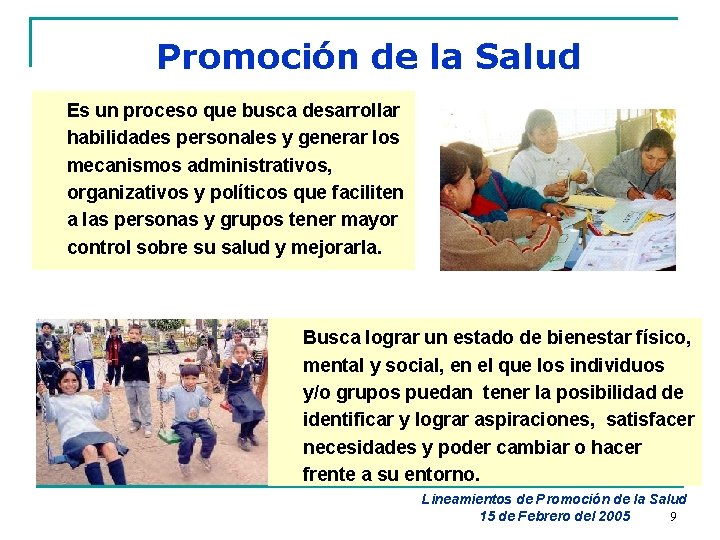 Promoción de la Salud

Es un proceso que busca desarrollar habilidades personales y generar los mecanismos administrativos, organizativos y políticos que faciliten a las personas y grupos tener mayor control sobre su salud y mejorarla.

Busca lograr un estado de bienestar físico, mental y social, en el que los individuos y/o grupos puedan tener la posibilidad de identificar y lograr aspiraciones, satisfacer necesidades y poder cambiar o hacer frente a su entorno.

Lineamientos de Promoción de la Salud
15 de Febrero del 2005

9